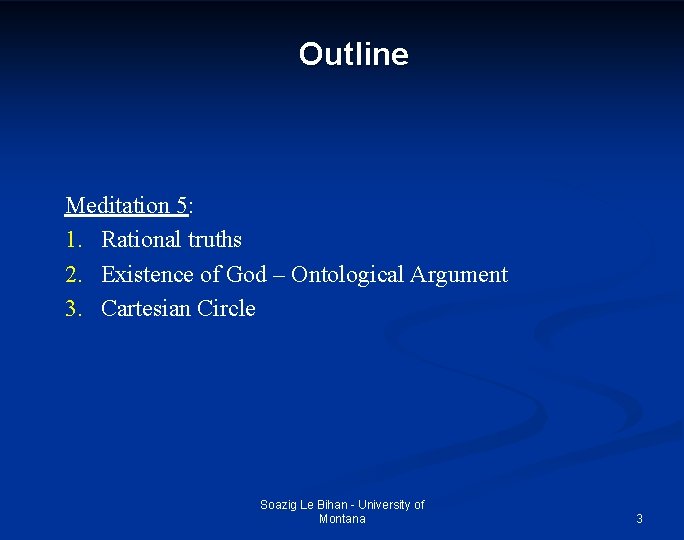 Outline

Meditation 5:
1. Rational truths
2. Existence of God – Ontological Argument
3. Cartesian Circle

Soazig Le Bihan - University of Montana

3